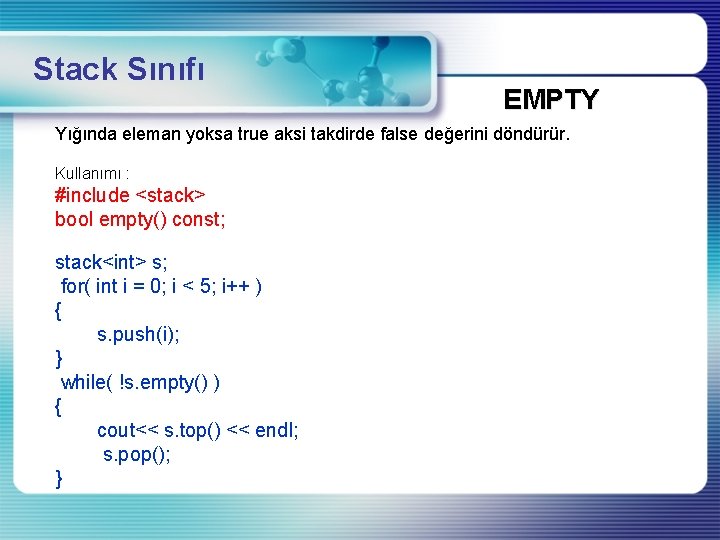 Stack Sınıfı

EMPTY

Yığında eleman yoksa true aksi takdirde false değerini döndürür.

Kullanımı :
#include <stack>
bool empty() const;

stack<int> s;
for( int i = 0; i < 5; i++ )
{
s.push(i);
}
while( !s.empty() )
{
cout<< s.top() << endl;
s.pop();
}